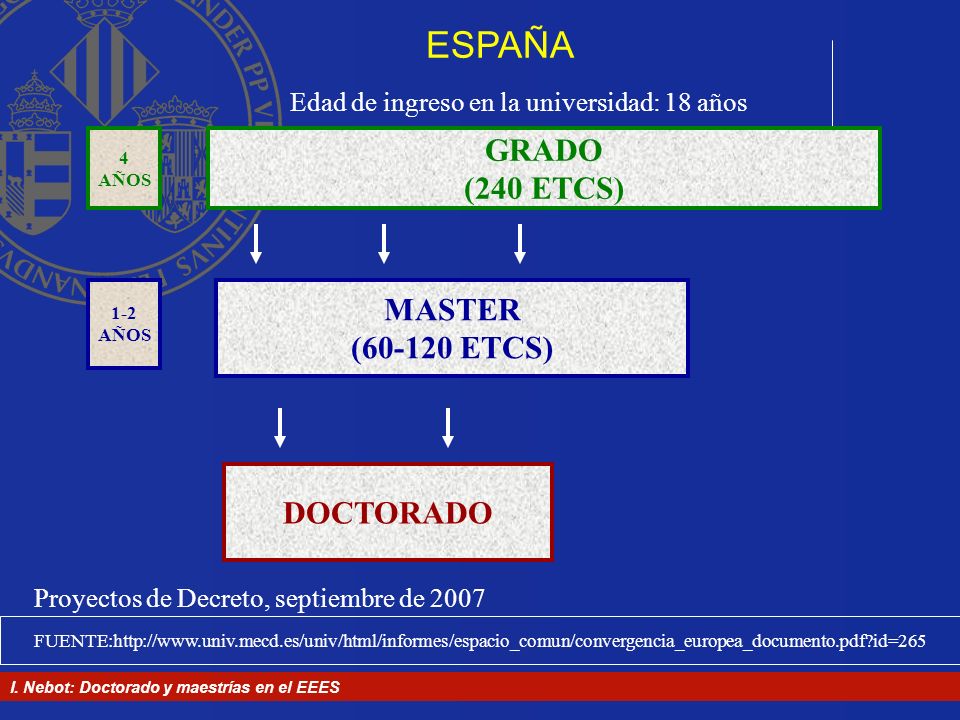 ESPAÑA

Edad de ingreso en la universidad: 18 años

4 AÑOS

GRADO
(240 ETCS)

1-2 AÑOS

MASTER
(60-120 ETCS)

DOCTORADO

Proyectos de Decreto, septiembre de 2007

FUENTE:http://www.univ.mecd.es/univ/html/informes/espacio_comun/convergencia_europea_documento.pdf?id=265

I. Nebot: Doctorado y maestrías en el EEES